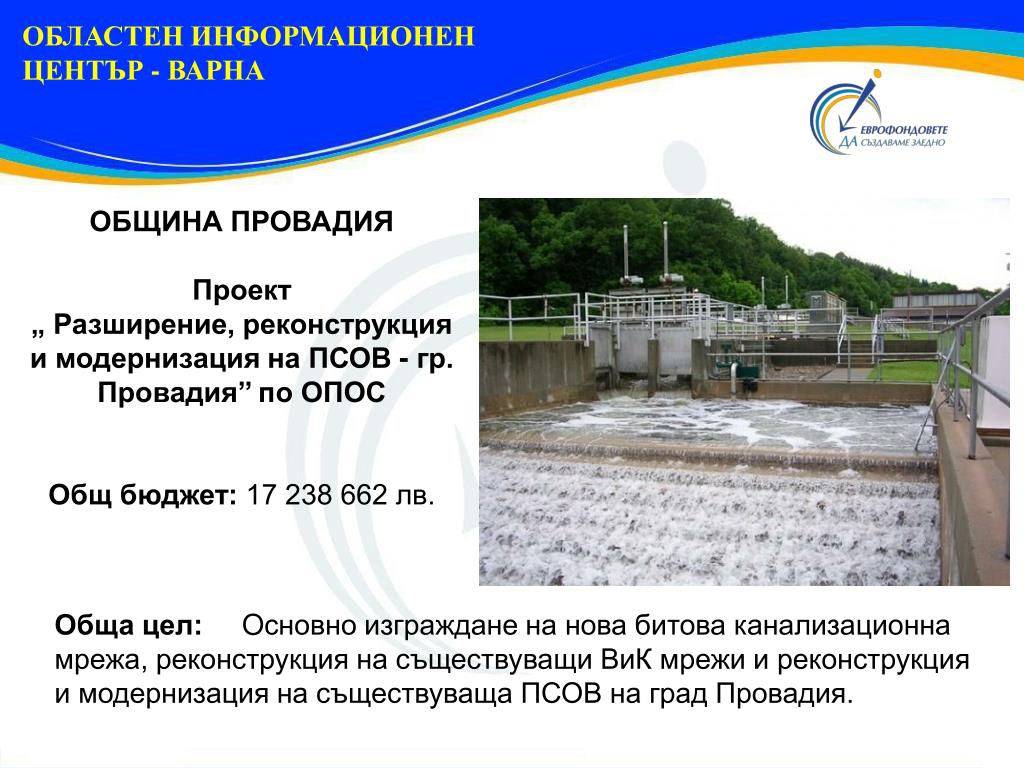 ОБЛАСТЕН ИНФОРМАЦИОНЕН ЦЕНТЪР - ВАРНА

ЕВРОФОНДОВЕТЕ
ДА СЪЗДАВАМЕ ЗАЕДНО

ОБЩИНА ПРОВАДИЯ

Проект
„ Разширение, реконструкция и модернизация на ПСОВ - гр. Провадия” по ОПОС

Общ бюджет: 17 238 662 лв.

Обща цел: Основно изграждане на нова битова канализационна мрежа, реконструкция на съществуващи ВиК мрежи и реконструкция и модернизация на съществуваща ПСОВ на град Провадия.